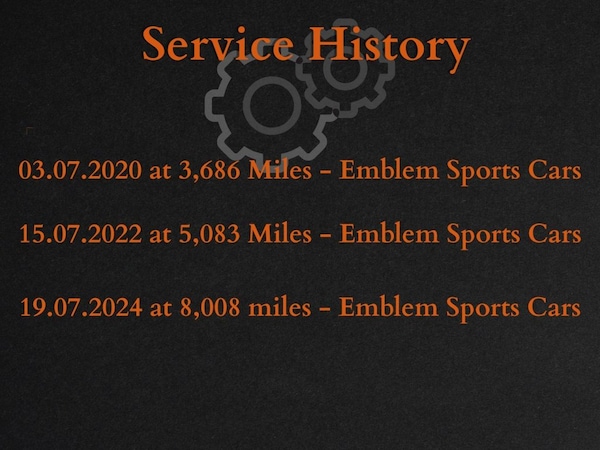 Service History

03.07.2020 at 3,686 Miles - Emblem Sports Cars

15.07.2022 at 5,083 Miles - Emblem Sports Cars

19.07.2024 at 8,008 miles - Emblem Sports Cars